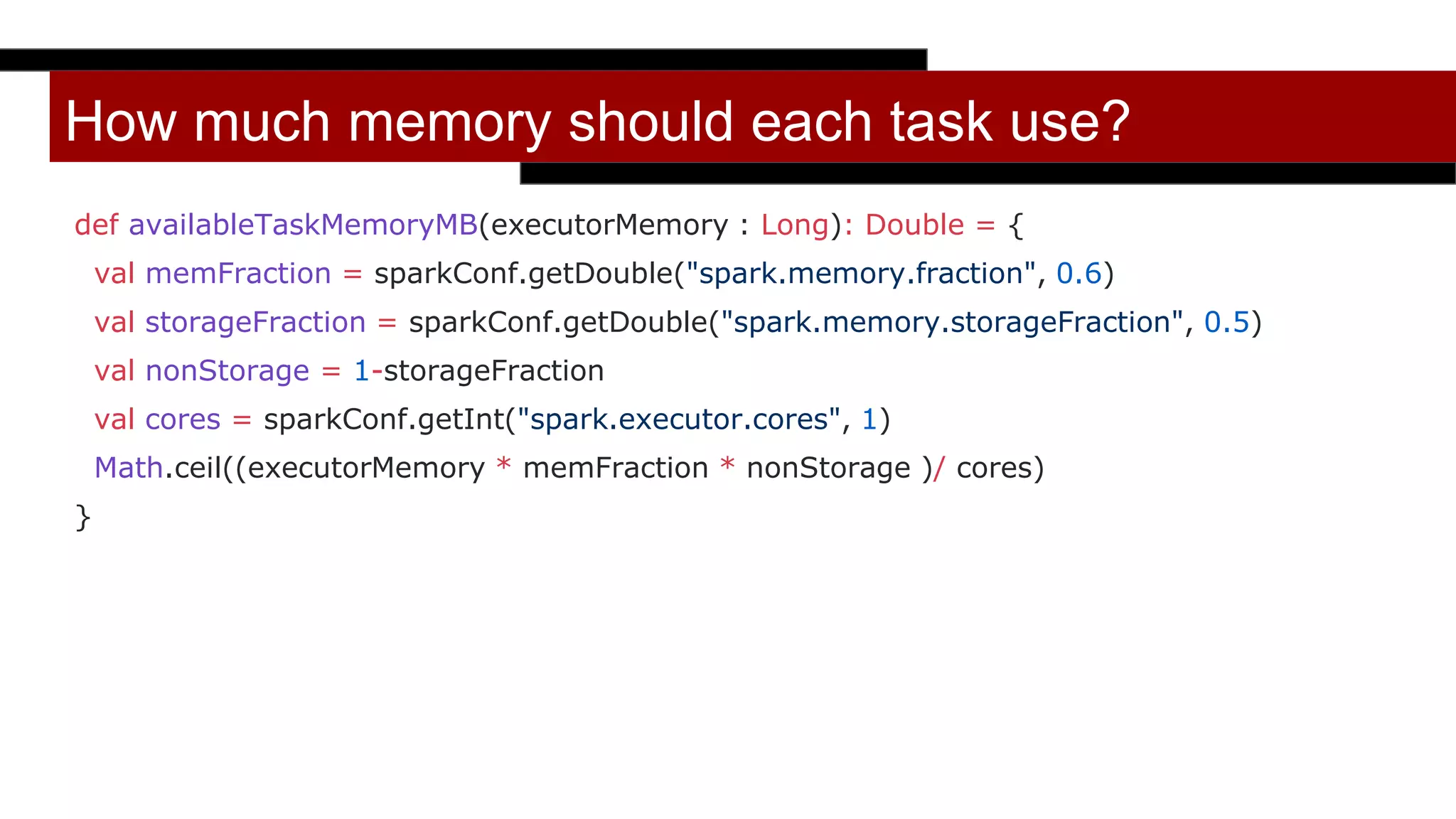 How much memory should each task use?

def availableTaskMemoryMB(executorMemory : Long): Double = {
  val memFraction = sparkConf.getDouble("spark.memory.fraction", 0.6)
  val storageFraction = sparkConf.getDouble("spark.memory.storageFraction", 0.5)
  val nonStorage = 1-storageFraction
  val cores = sparkConf.getInt("spark.executor.cores", 1)
  Math.ceil((executorMemory * memFraction * nonStorage )/ cores)
}